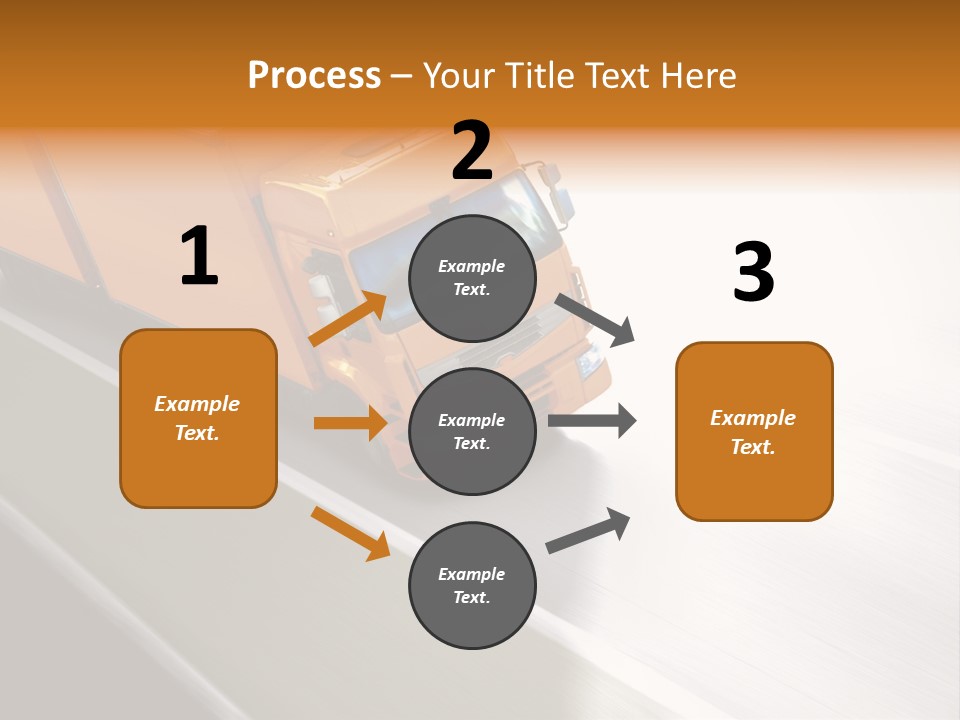 Process – Your Title Text Here

1

Example Text.

2

Example Text.

Example Text.

Example Text.

3

Example Text.